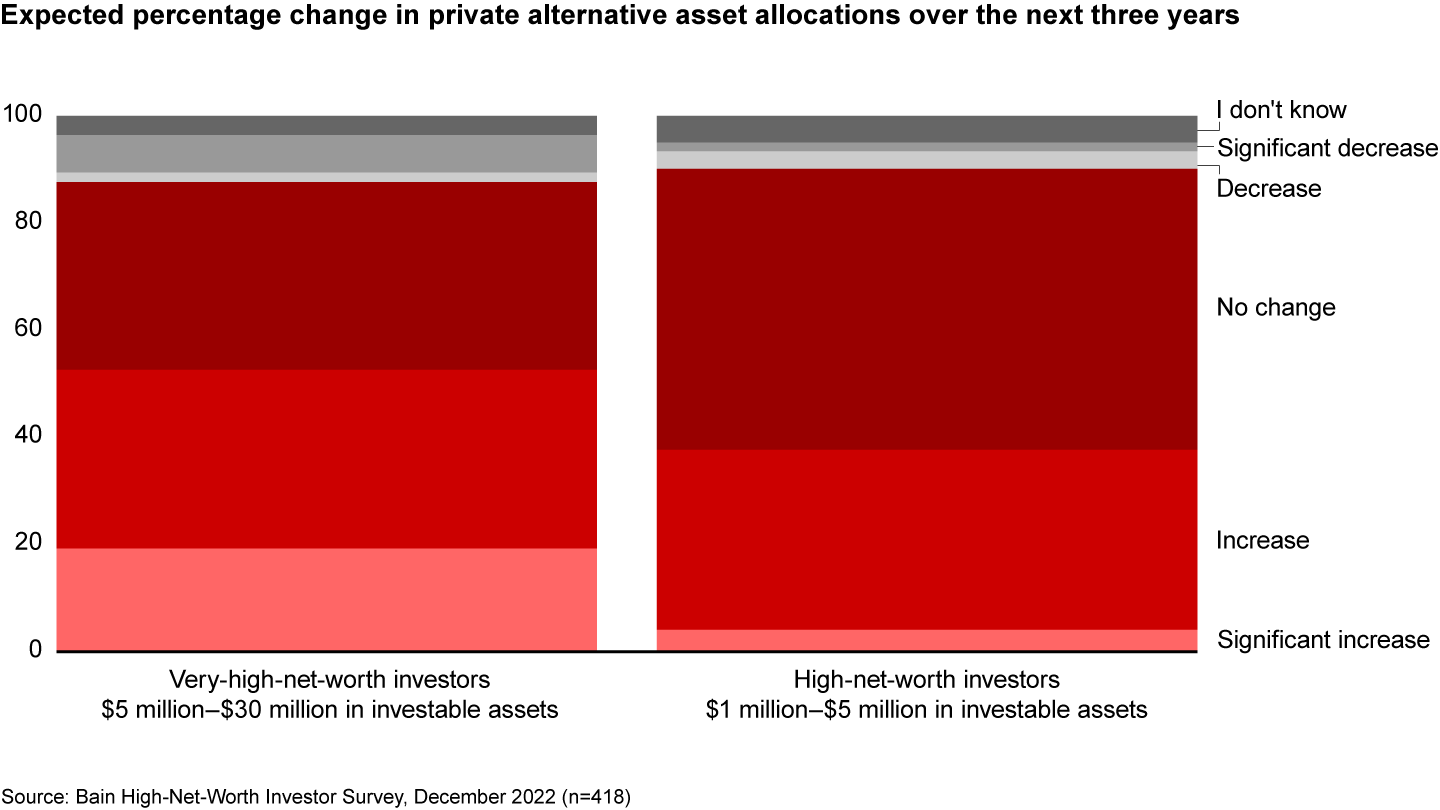 Expected percentage change in private alternative asset allocations over the next three years

100
80
60
40
20
0

I don't know
Significant decrease
Decrease
No change
Increase
Significant increase

Very-high-net-worth investors
\$5 million–\$30 million in investable assets

High-net-worth investors
\$1 million–\$5 million in investable assets

Source: Bain High-Net-Worth Investor Survey, December 2022 (n=418)